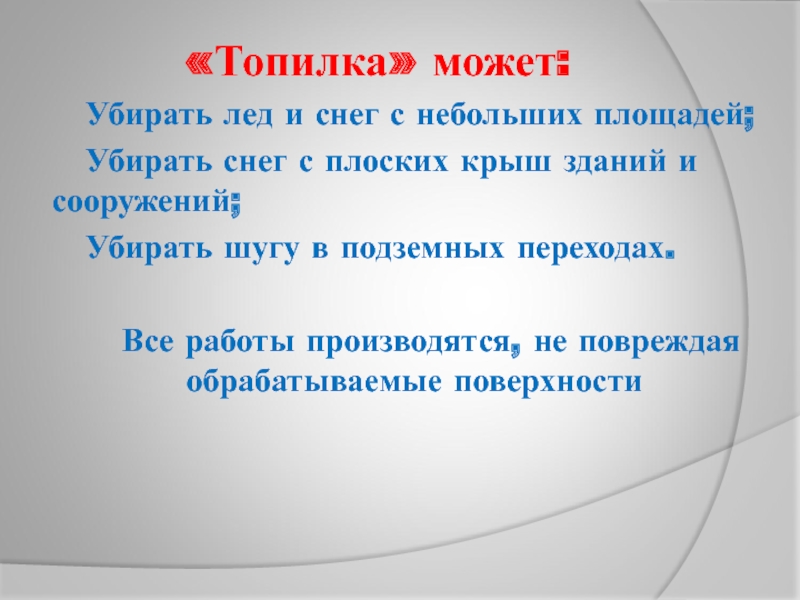 «Топилка» может:

Убирать лед и снег с небольших площадей;

Убирать снег с плоских крыш зданий и сооружений;

Убирать шугу в подземных переходах.

Все работы производятся, не повреждая обрабатываемые поверхности